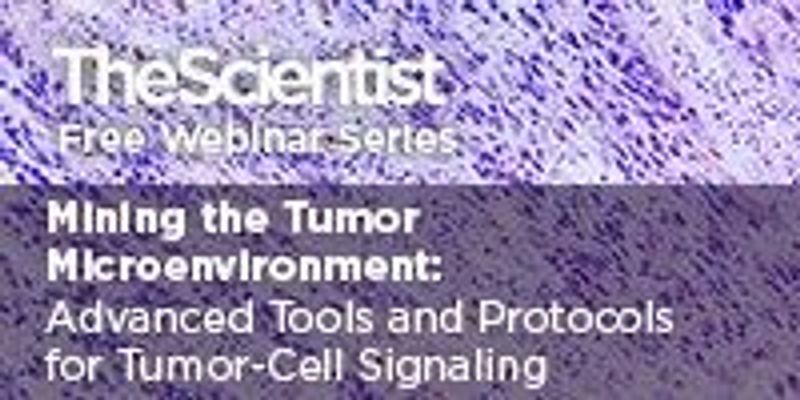 TheScientist
Free Webinar Series

Mining the Tumor Microenvironment: Advanced Tools and Protocols for Tumor-Cell Signaling